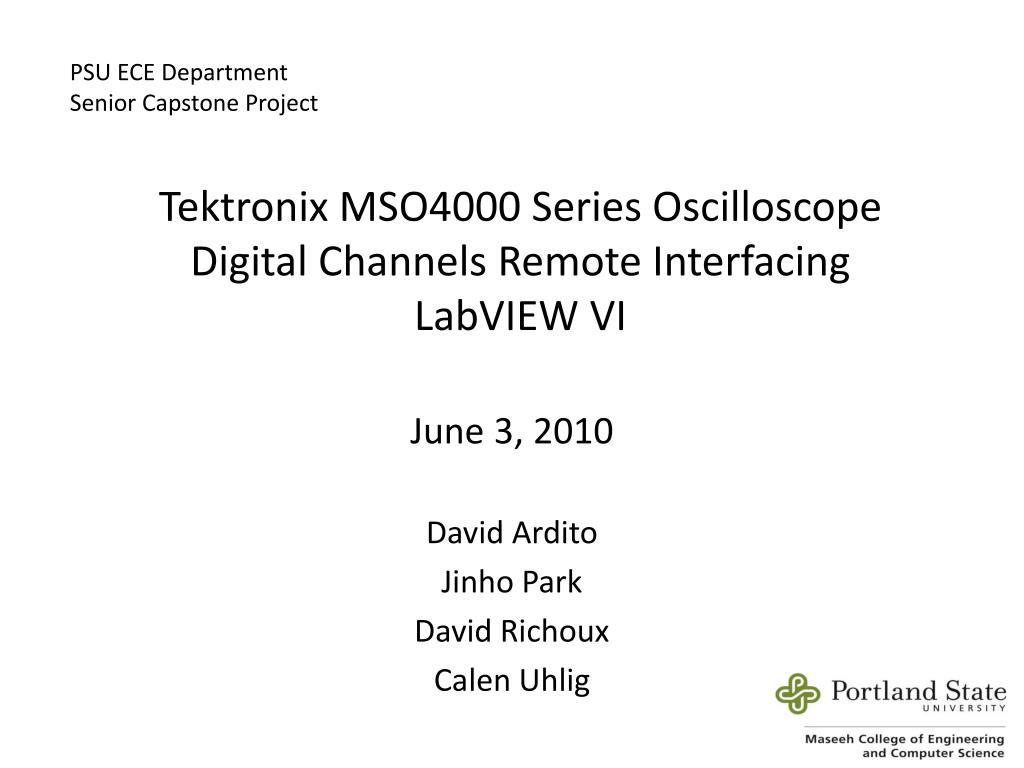 PSU ECE Department
Senior Capstone Project

Tektronix MSO4000 Series Oscilloscope Digital Channels Remote Interfacing LabVIEW VI

June 3, 2010

David Ardito

Jinho Park

David Richoux

Calen Uhlig

Portland State
UNIVERSITY

Maseeh College of Engineering and Computer Science